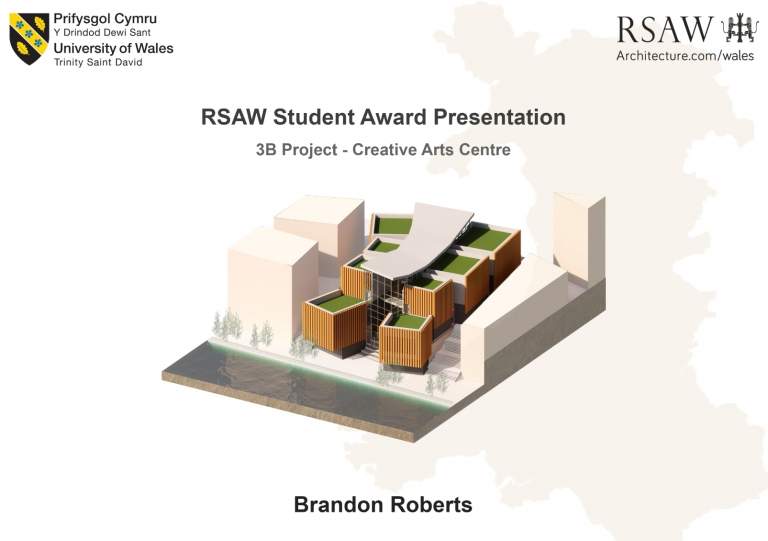 Prifysgol Cymru
Y Drindod Dewi Sant
University of Wales
Trinity Saint David

RSAW
Architecture.com/wales

RSAW Student Award Presentation

3B Project - Creative Arts Centre

Brandon Roberts